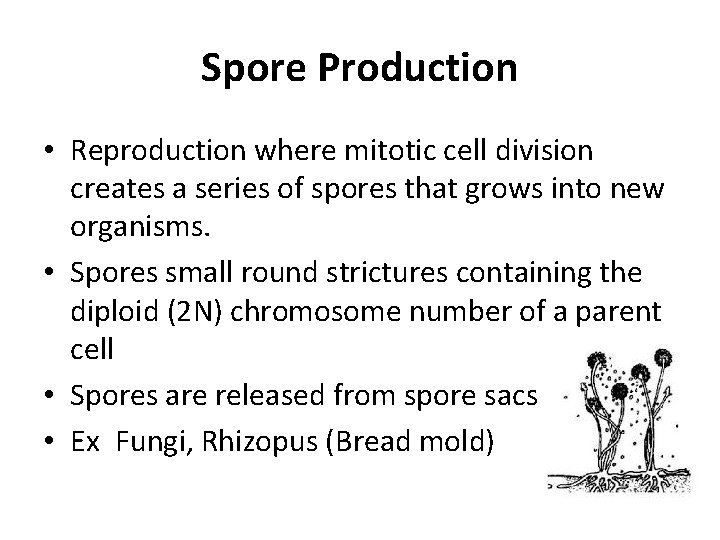 Spore Production

• Reproduction where mitotic cell division creates a series of spores that grows into new organisms.
• Spores small round strictures containing the diploid (2N) chromosome number of a parent cell
• Spores are released from spore sacs
• Ex Fungi, Rhizopus (Bread mold)